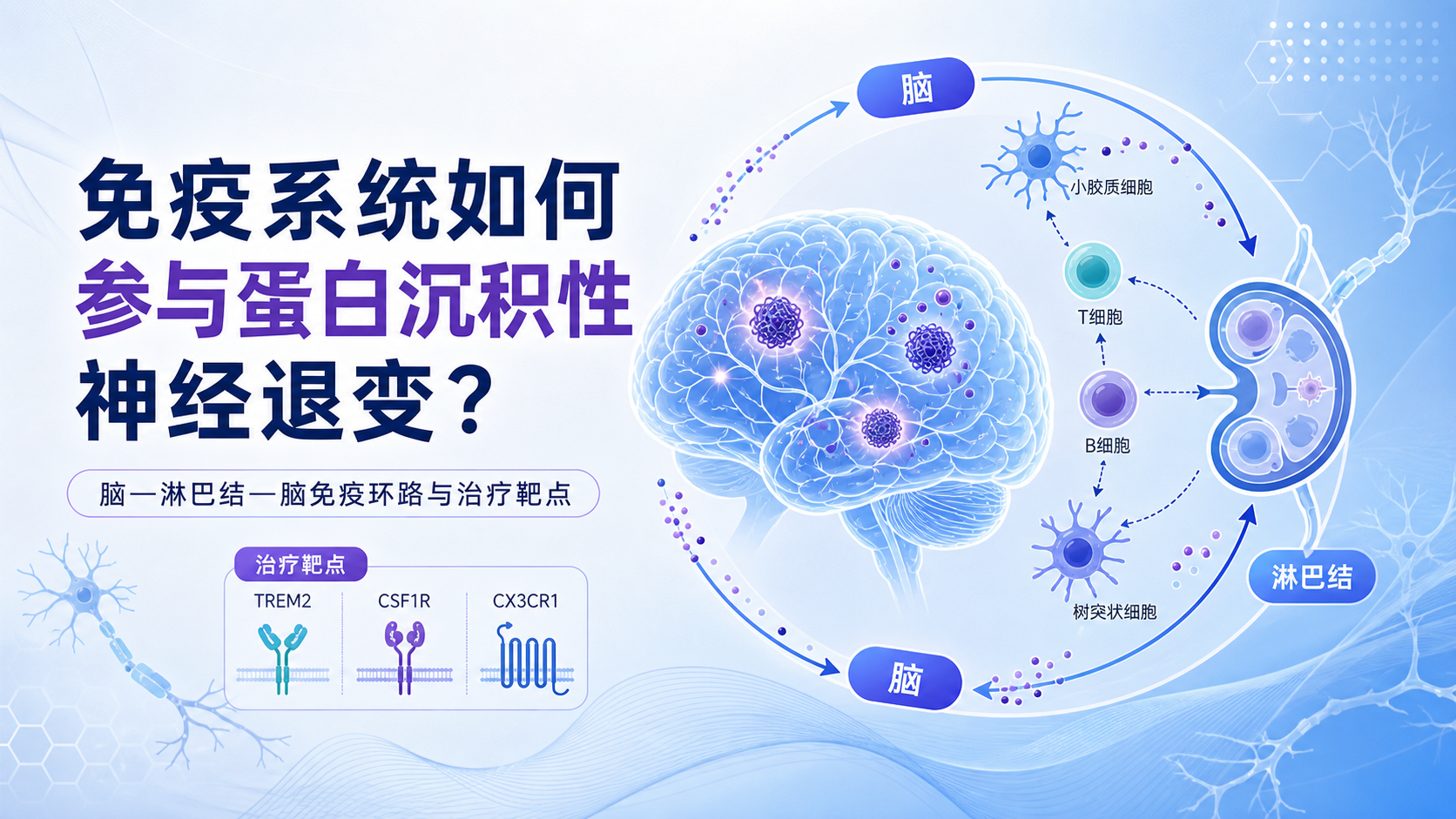 免疫系统如何
参与蛋白沉积性
神经退变？

脑—淋巴结—脑免疫环路与治疗靶点

治疗靶点

TREM2

CSF1R

CX3CR1

脑

小胶质细胞

T细胞

B细胞

树突状细胞

淋巴结

脑